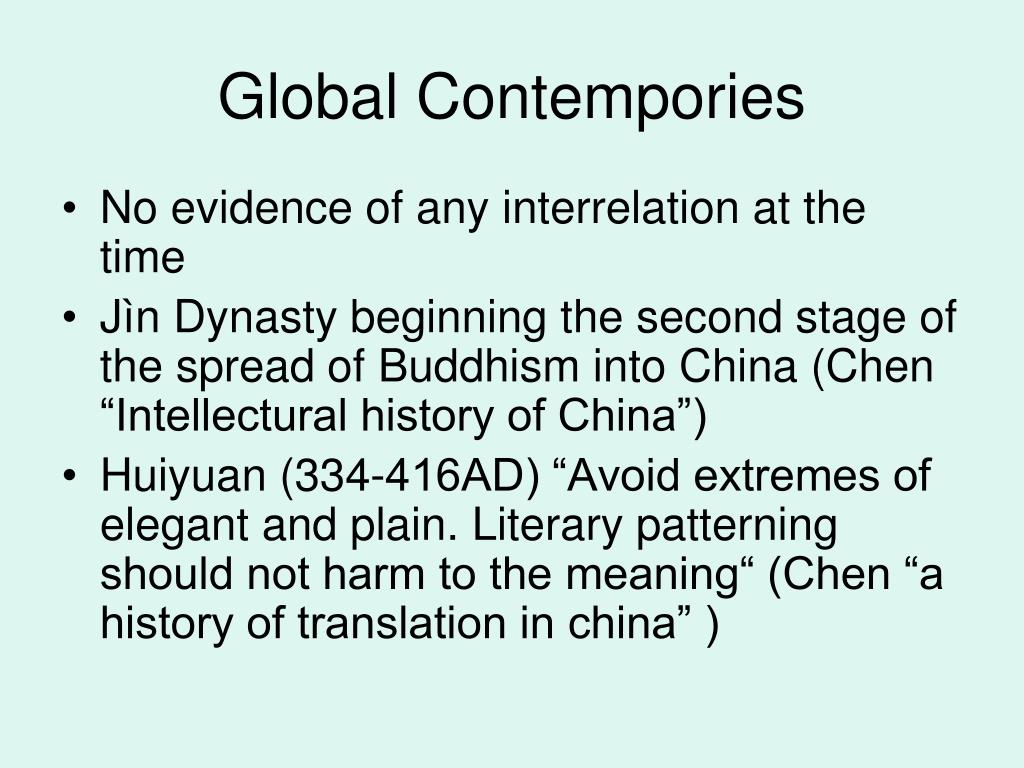 Global Contempories

• No evidence of any interrelation at the time
• Jìn Dynasty beginning the second stage of the spread of Buddhism into China (Chen “Intellectural history of China”)
• Huiyuan (334-416AD) “Avoid extremes of elegant and plain. Literary patterning should not harm to the meaning“ (Chen “a history of translation in china” )